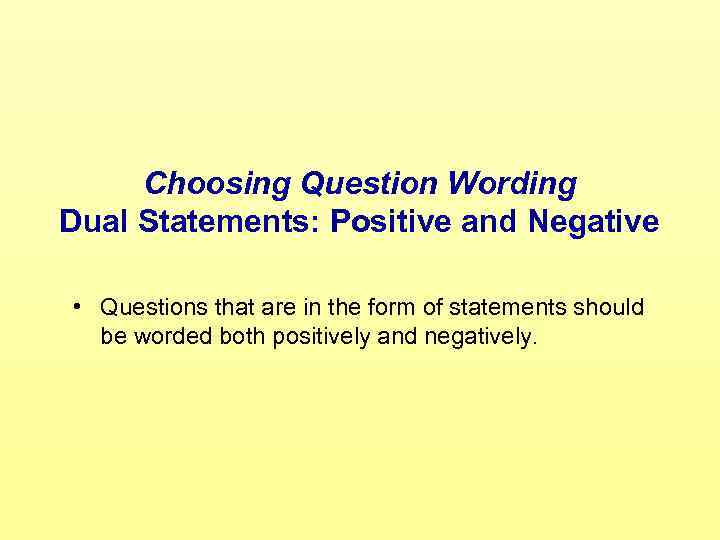 Choosing Question Wording
Dual Statements: Positive and Negative

• Questions that are in the form of statements should be worded both positively and negatively.